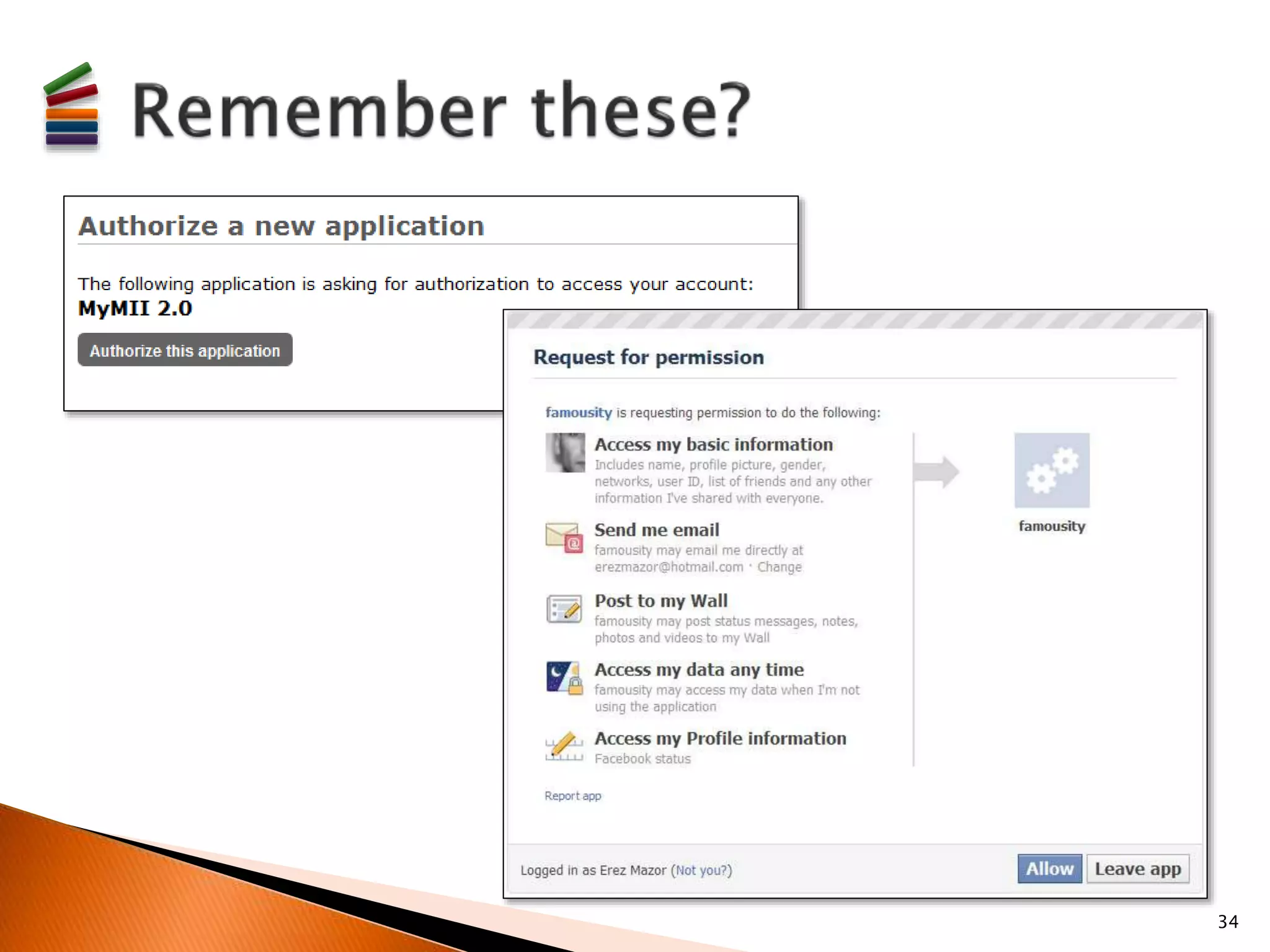 Remember these?

Authorize a new application

The following application is asking for authorization to access your account:
MyMII 2.0

Authorize this application

Request for permission

famousity is requesting permission to do the following:

Access my basic information
Includes name, profile picture, gender, networks, user ID, list of friends and any other information I've shared with everyone.

Send me email
famousity may email me directly at erezmazor@hotmail.com · Change

Post to my Wall
famousity may post status messages, notes, photos and videos to my Wall

Access my data any time
famousity may access my data when I'm not using the application

Access my Profile information
Facebook status

famousity

Report app

Logged in as Erez Mazor (Not you?)

Allow Leave app

34